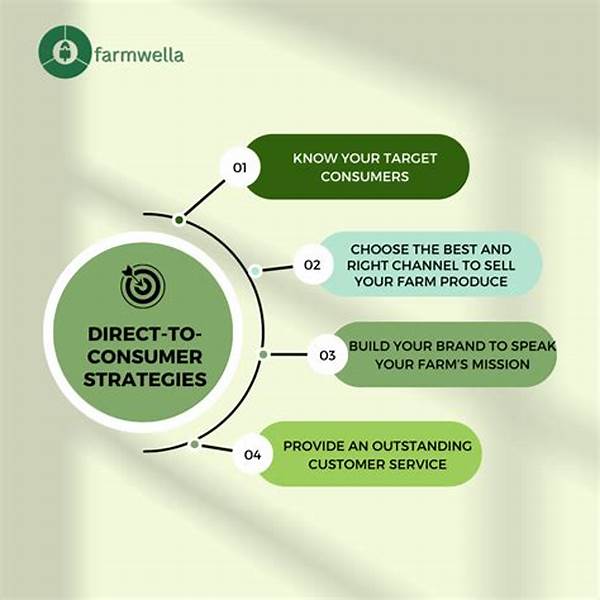 farmwella

DIRECT-TO-CONSUMER STRATEGIES

01 KNOW YOUR TARGET CONSUMERS

02 CHOOSE THE BEST AND RIGHT CHANNEL TO SELL YOUR FARM PRODUCE

03 BUILD YOUR BRAND TO SPEAK YOUR FARM'S MISSION

04 PROVIDE AN OUTSTANDING CUSTOMER SERVICE